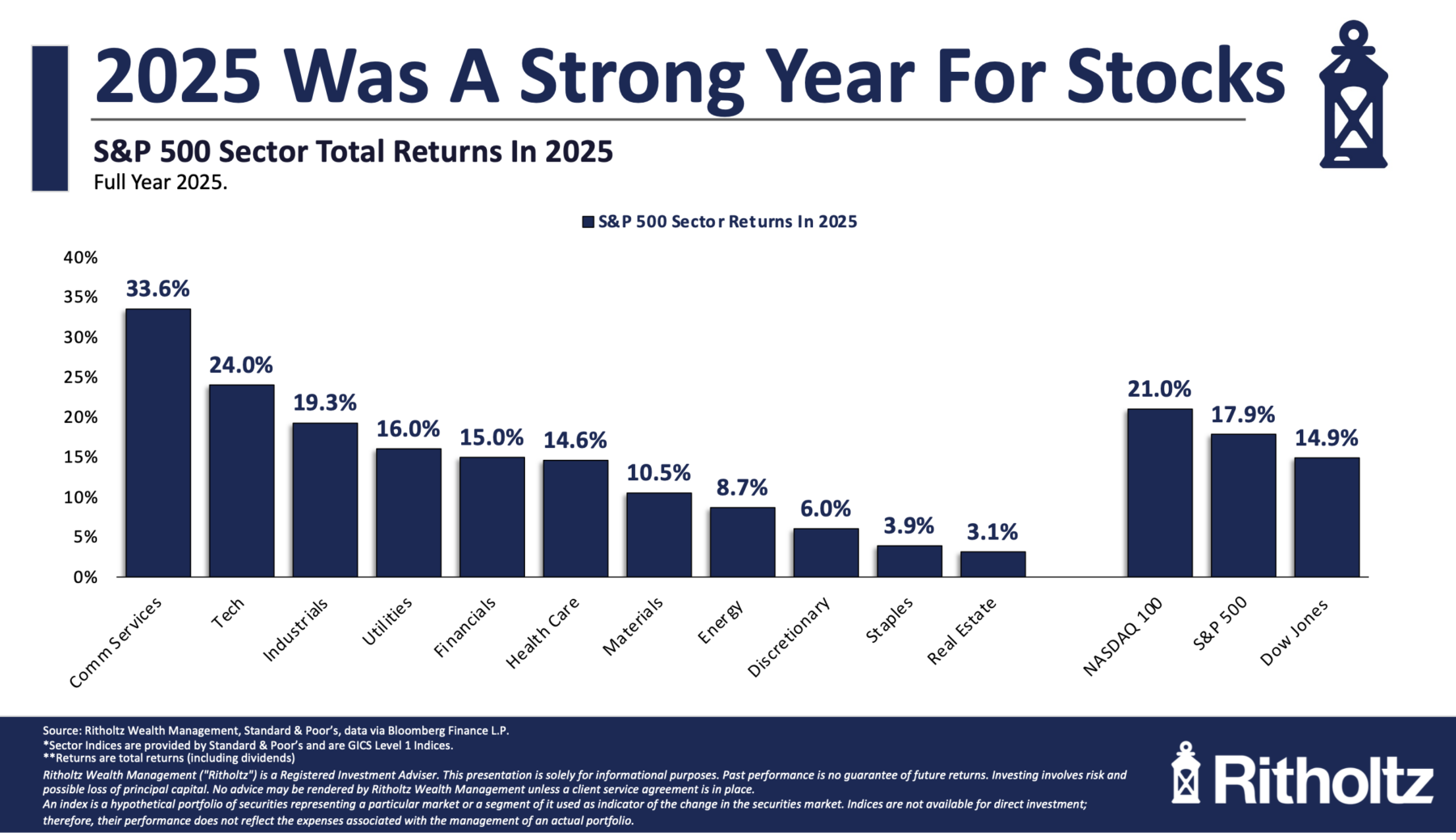 2025 Was A Strong Year For Stocks

S&P 500 Sector Total Returns In 2025
Full Year 2025.

S&P 500 Sector Returns In 2025

40%
35%
30%
25%
20%
15%
10%
5%
0%

33.6%
24.0%
19.3%
16.0%
15.0%
14.6%
10.5%
8.7%
6.0%
3.9%
3.1%
21.0%
17.9%
14.9%

Comm Services
Tech
Industrials
Utilities
Financials
Health Care
Materials
Energy
Discretionary
Staples
Real Estate
NASDAQ 100
S&P 500
Dow Jones

Source: Ritholtz Wealth Management, Standard & Poor's, data via Bloomberg Finance L.P.
*Sector Indices are provided by Standard & Poor's and are GICS Level 1 Indices.
**Returns are total returns (including dividends)
Ritholtz Wealth Management ("Ritholtz") is a Registered Investment Adviser. This presentation is solely for informational purposes. Past performance is no guarantee of future returns. Investing involves risk and possible loss of principal capital. No advice may be rendered by Ritholtz Wealth Management unless a client service agreement is in place.
An index is a hypothetical portfolio of securities representing a particular market or a segment of it used as indicator of the change in the securities market. Indices are not available for direct investment; therefore, their performance does not reflect the expenses associated with the management of an actual portfolio.

Ritholtz